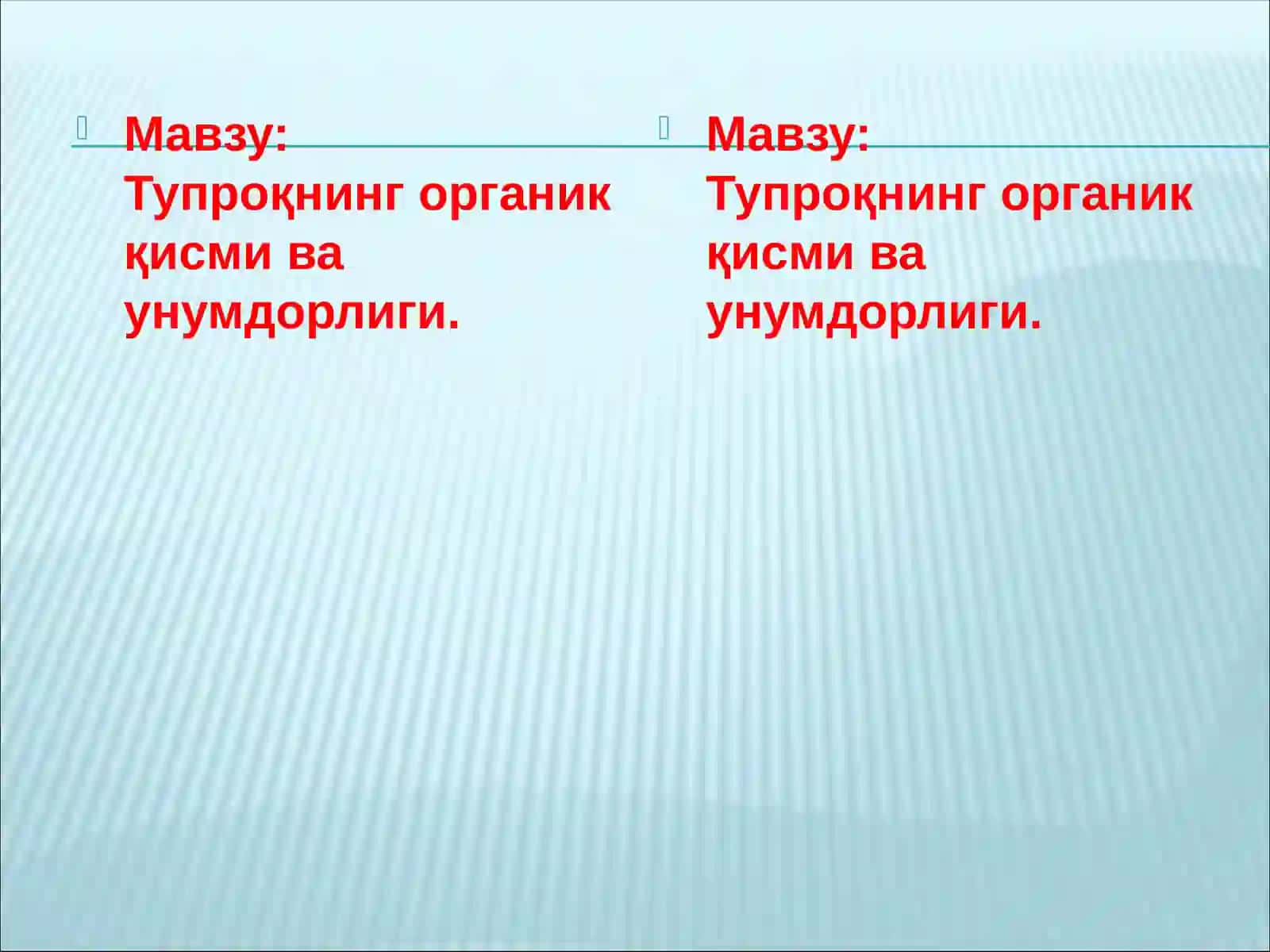 Мавзу: Тупроқнинг органик қисми ва унумдорлиги.

Мавзу: Тупроқнинг органик қисми ва унумдорлиги.